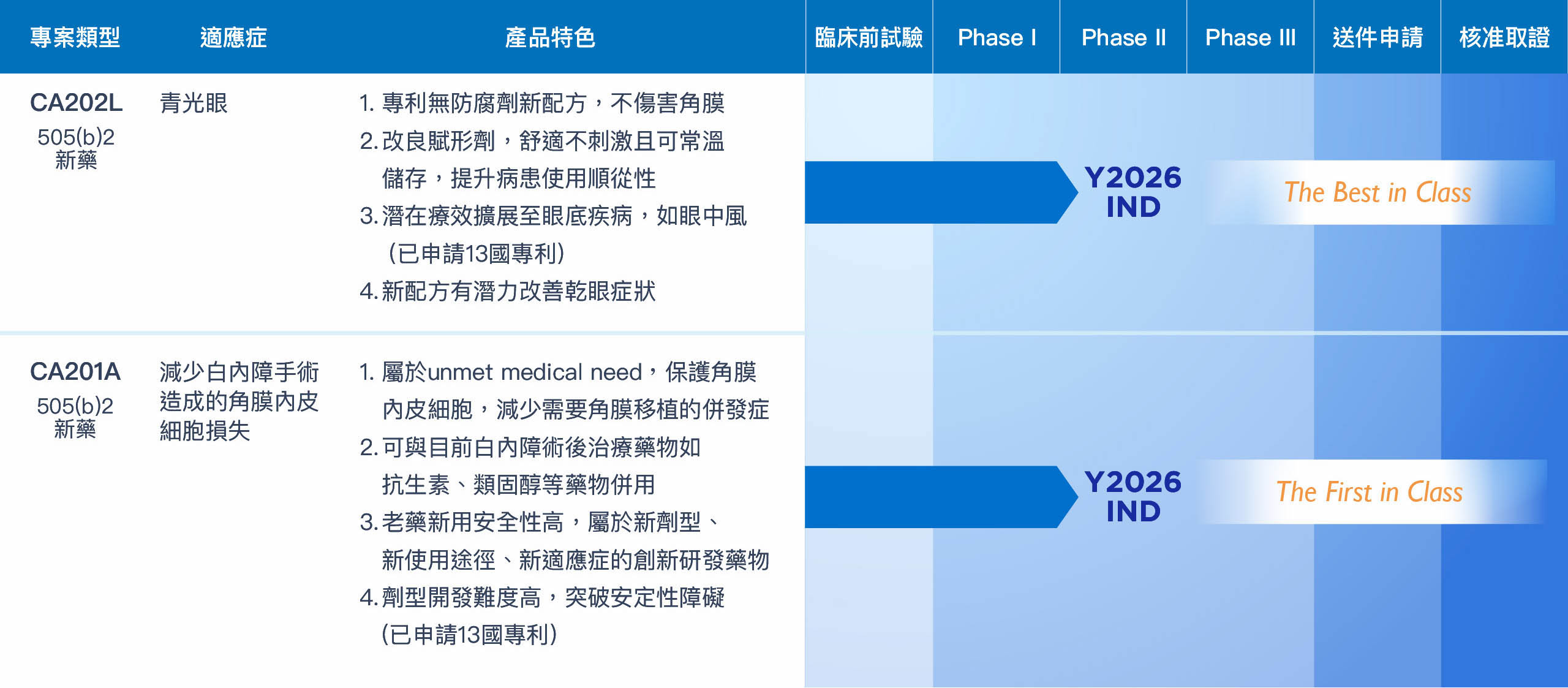 | 專案類型 | 適應症 | 產品特色 | 臨床前試驗 | Phase I | Phase II | Phase III | 送件申請 | 核准取證 |
|---|---|---|---|---|---|---|---|---|
| CA202L 505(b)2 新藥 | 青光眼 | 1. 專利無防腐劑新配方，不傷害角膜 2. 改良賦形劑，舒適不刺激且可常溫儲存，提升病患使用順從性 3. 潛在療效擴展至眼底疾病，如眼中風 (已申請13國專利) 4. 新配方有潛力改善乾眼症狀 | | | Y2026 IND | The Best in Class | | |
| CA201A 505(b)2 新藥 | 減少白內障手術造成的角膜內皮細胞損失 | 1. 屬於unmet medical need，保護角膜內皮細胞，減少需要角膜移植的併發症 2. 可與目前白內障術後治療藥物如抗生素、類固醇等藥物併用 3. 老藥新用安全性高，屬於新劑型、新使用途徑、新適應症的創新研發藥物 4. 劑型開發難度高，突破安定性障礙 (已申請13國專利) | | | Y2026 IND | The First in Class | | |